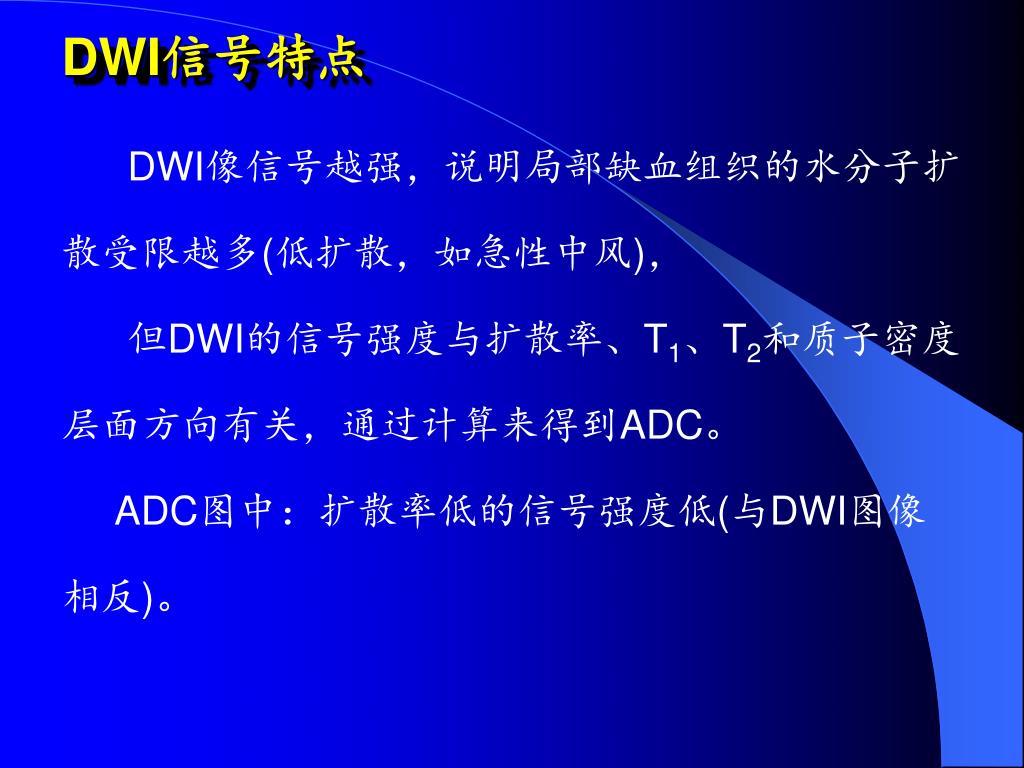 DWI信号特点

DWI像信号越强，说明局部缺血组织的水分子扩散受限越多(低扩散，如急性中风)，

但DWI的信号强度与扩散率、$T_1$、$T_2$和质子密度层面方向有关，通过计算来得到ADC。

ADC图中：扩散率低的信号强度低(与DWI图像相反)。